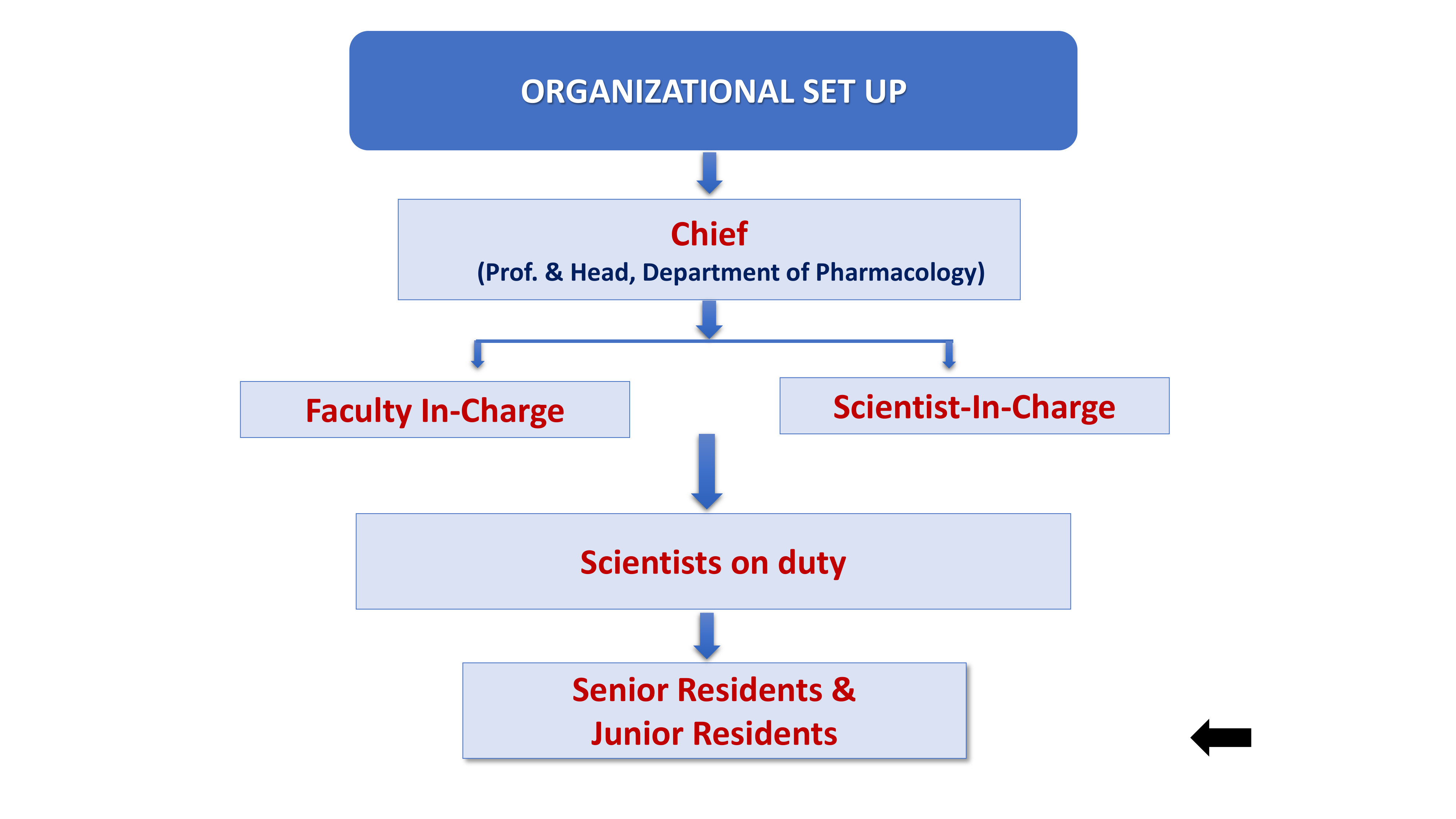 ORGANIZATIONAL SET UP

Chief
(Prof. & Head, Department of Pharmacology)

Faculty In-Charge

Scientist-In-Charge

Scientists on duty

Senior Residents &
Junior Residents